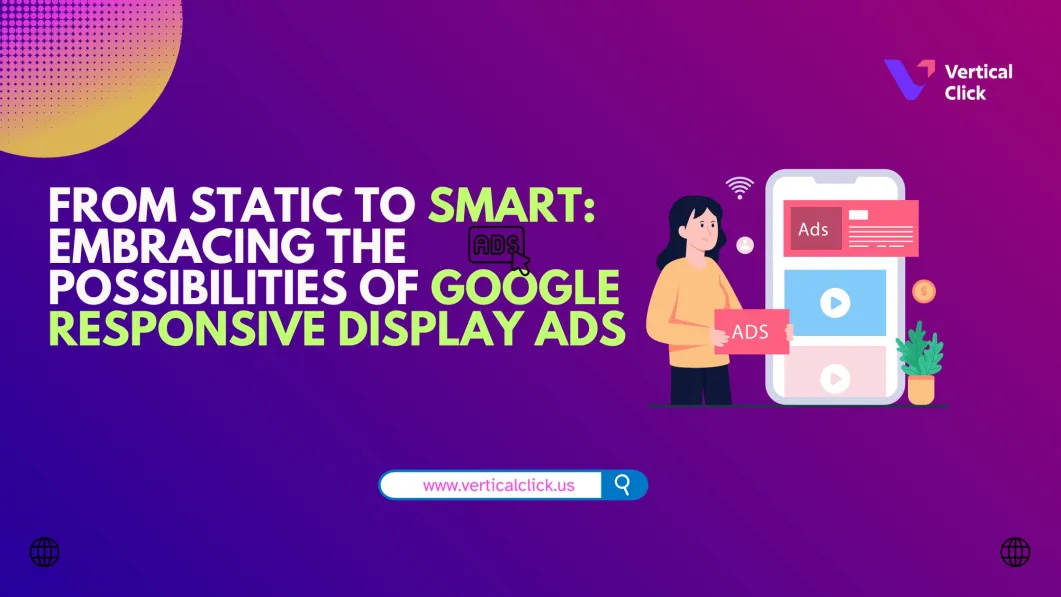 Vertical Click

FROM STATIC TO SMART: EMBRACING THE POSSIBILITIES OF GOOGLE RESPONSIVE DISPLAY ADS

ADS

Ads

ADS

www.verticalclick.us